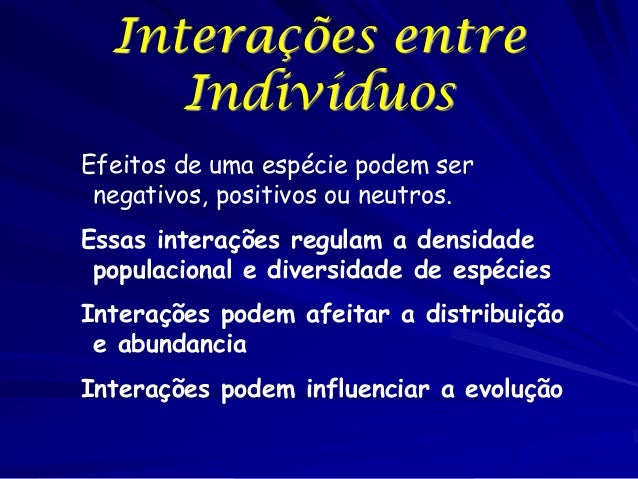 Interações entre Indivíduos

Efeitos de uma espécie podem ser negativos, positivos ou neutros.

Essas interações regulam a densidade populacional e diversidade de espécies

Interações podem afeitar a distribuição e abundancia

Interações podem influenciar a evolução